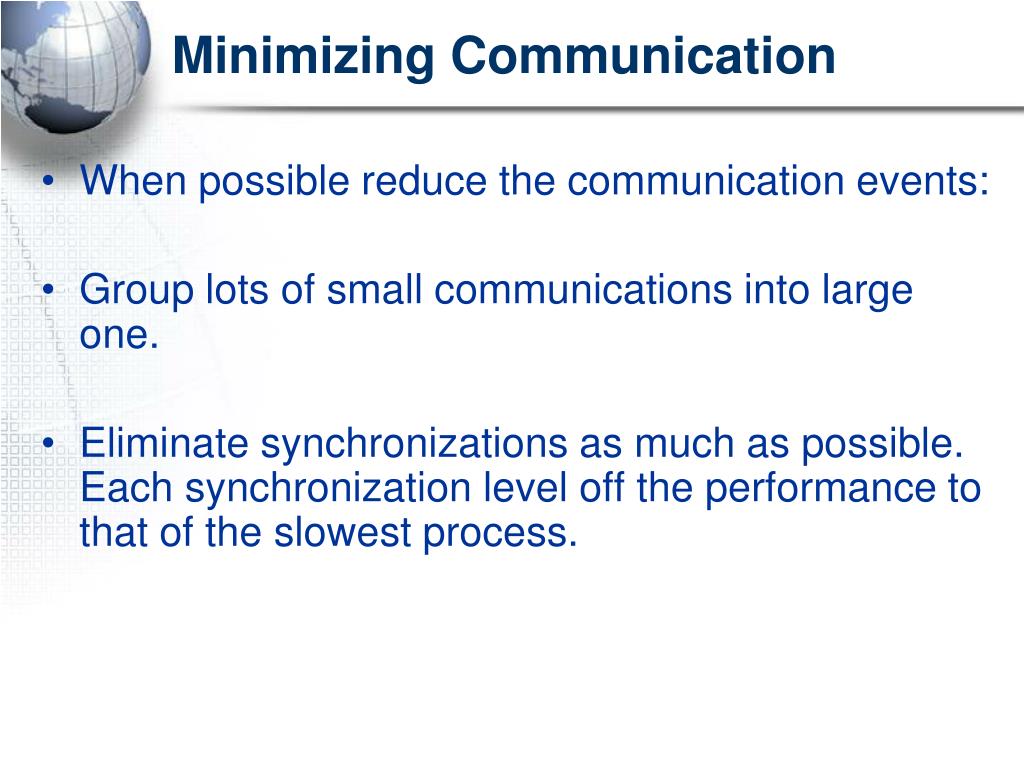 Minimizing Communication

• When possible reduce the communication events:

• Group lots of small communications into large one.

• Eliminate synchronizations as much as possible. Each synchronization level off the performance to that of the slowest process.